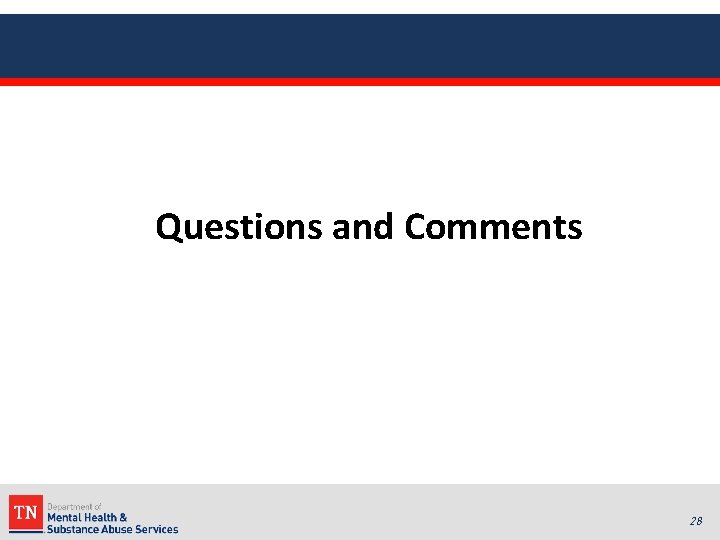 Questions and Comments

TN Department of Mental Health & Substance Abuse Services

28